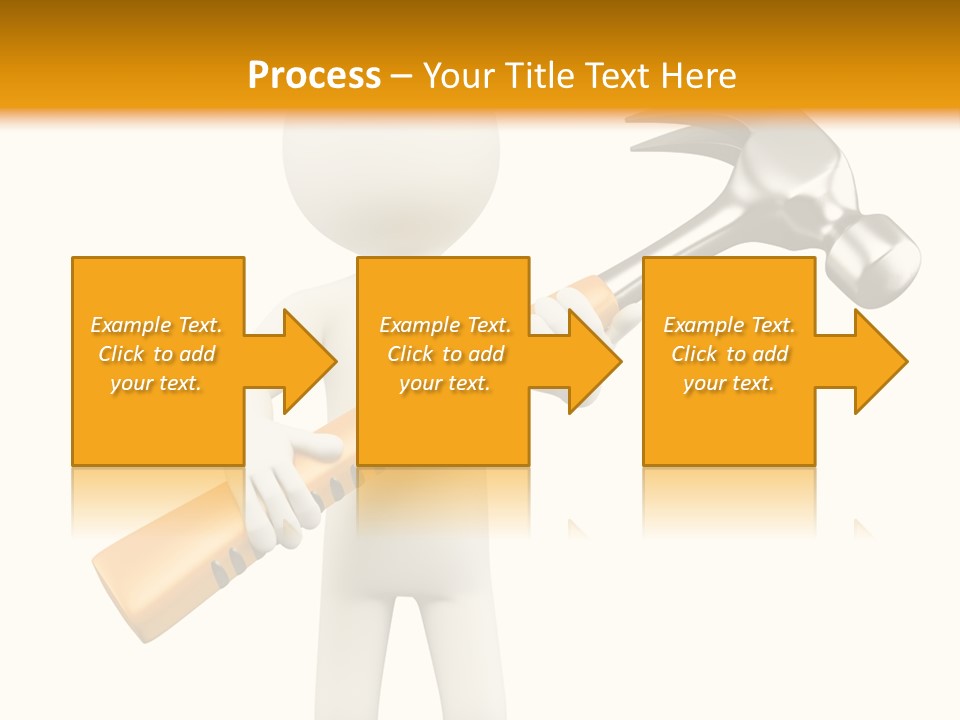 Process – Your Title Text Here

Example Text. Click to add your text.

Example Text. Click to add your text.

Example Text. Click to add your text.